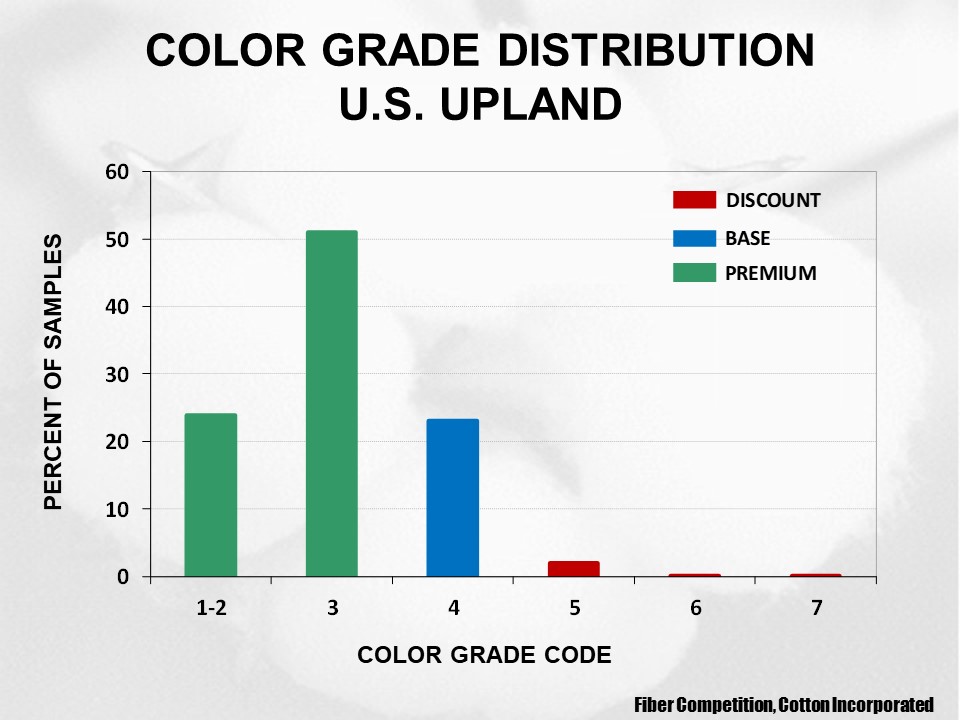 COLOR GRADE DISTRIBUTION
U.S. UPLAND

PERCENT OF SAMPLES

60
50
40
30
20
10
0

DISCOUNT
BASE
PREMIUM

1-2
3
4
5
6
7

COLOR GRADE CODE

Fiber Competition, Cotton Incorporated